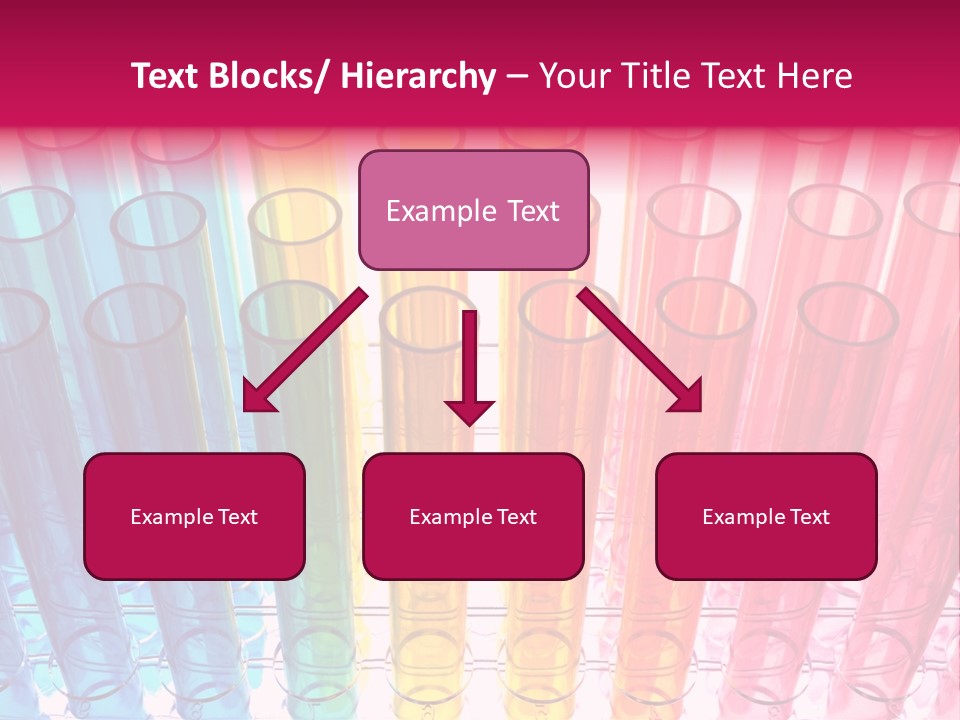 Text Blocks/ Hierarchy – Your Title Text Here

Example Text

Example Text

Example Text

Example Text